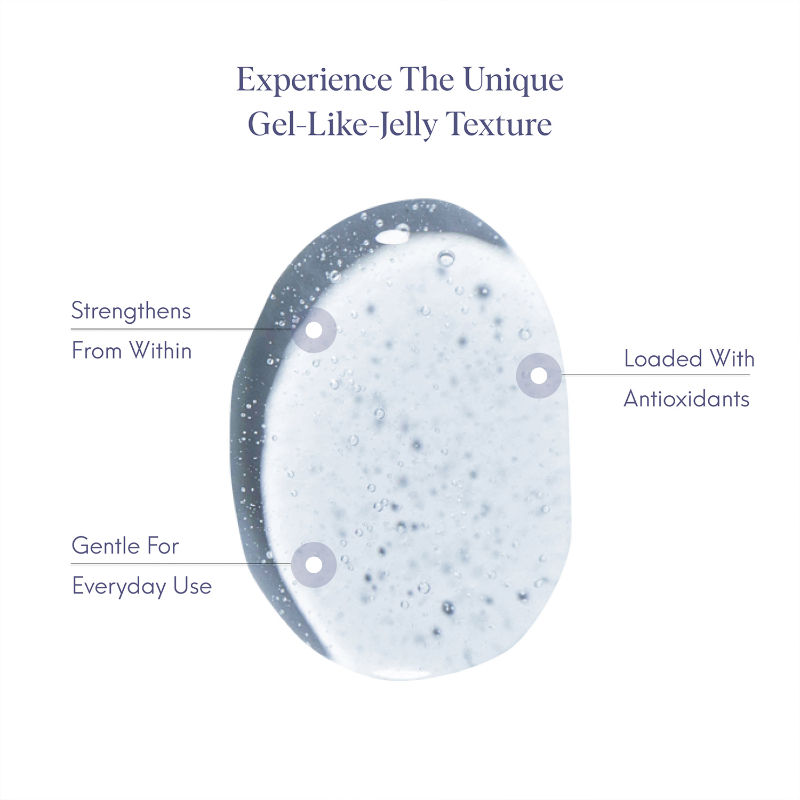 Experience The Unique
Gel-Like-Jelly Texture

Strengthens
From Within

Loaded With
Antioxidants

Gentle For
Everyday Use